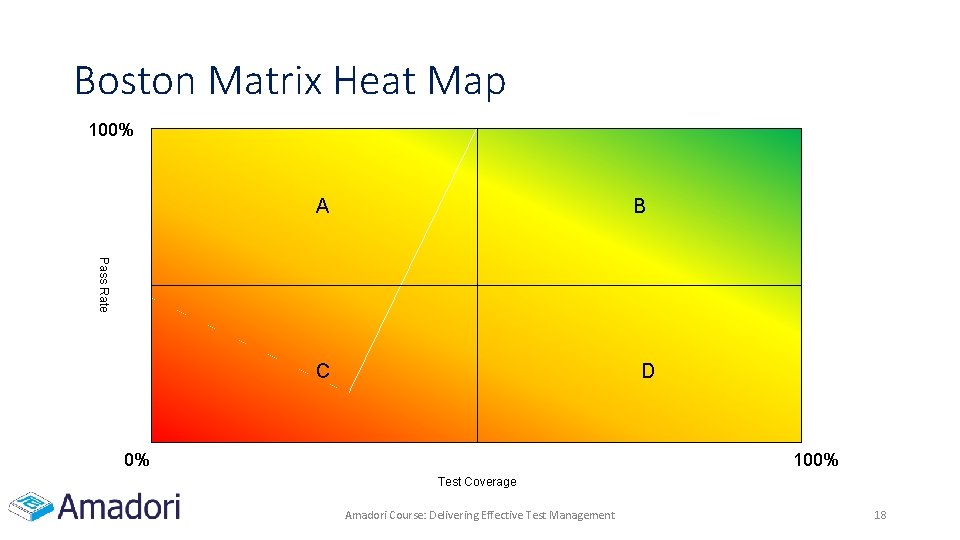 Boston Matrix Heat Map

100%

A

B

Pass Rate

C

D

0%

100%

Test Coverage

Amadori

Amadori Course: Delivering Effective Test Management

18